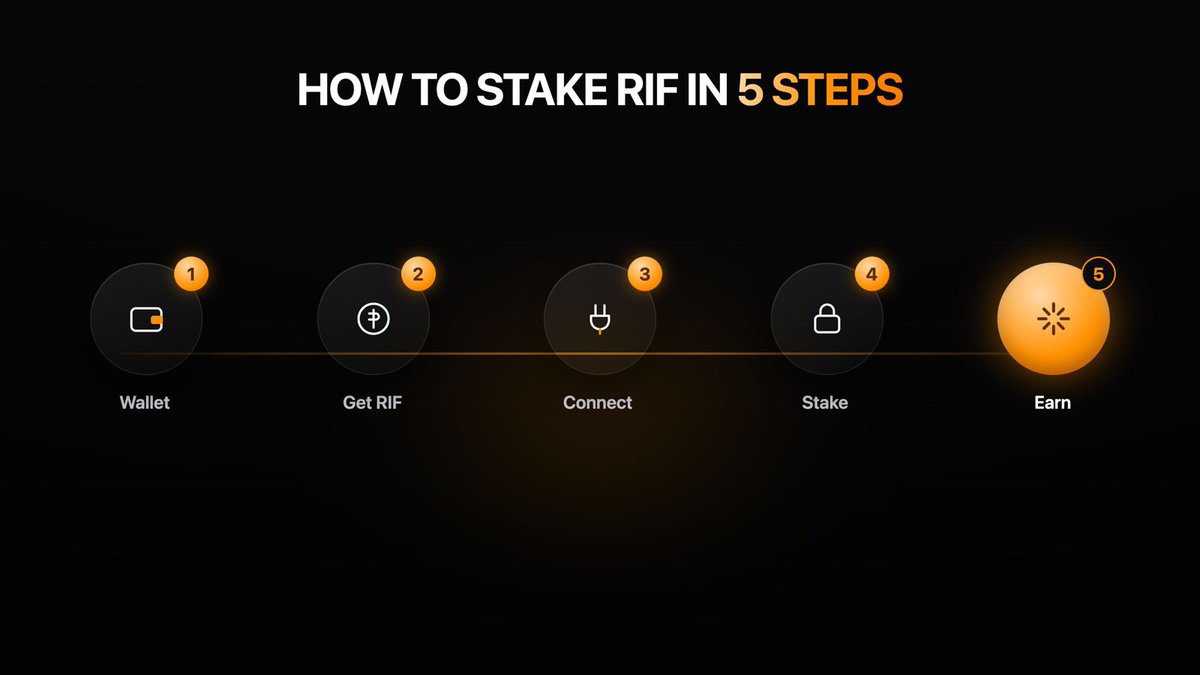 HOW TO STAKE RIF IN 5 STEPS

1
Wallet

2
Get RIF

3
Connect

4
Stake

5
Earn